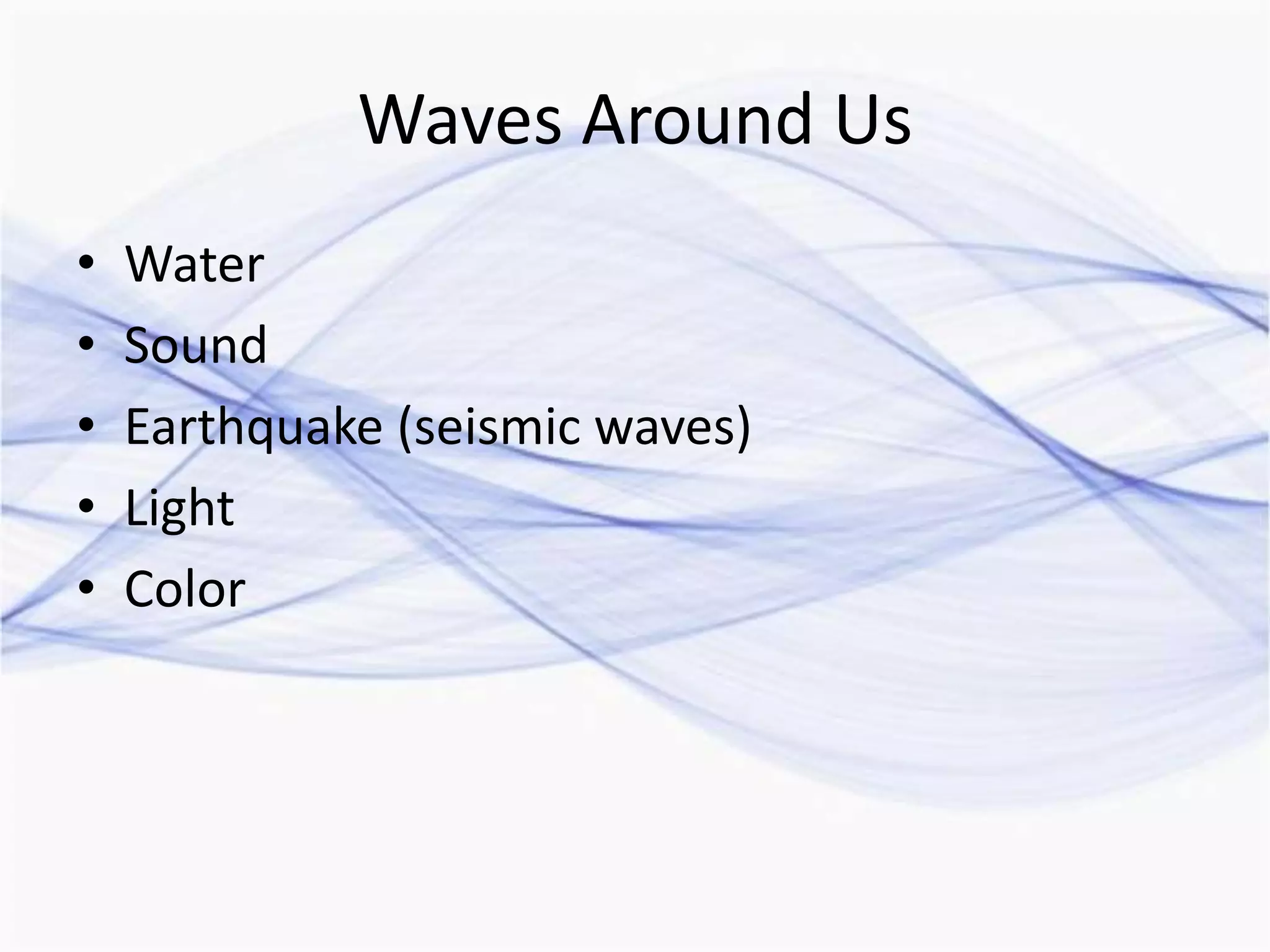 Waves Around Us

• Water
• Sound
• Earthquake (seismic waves)
• Light
• Color